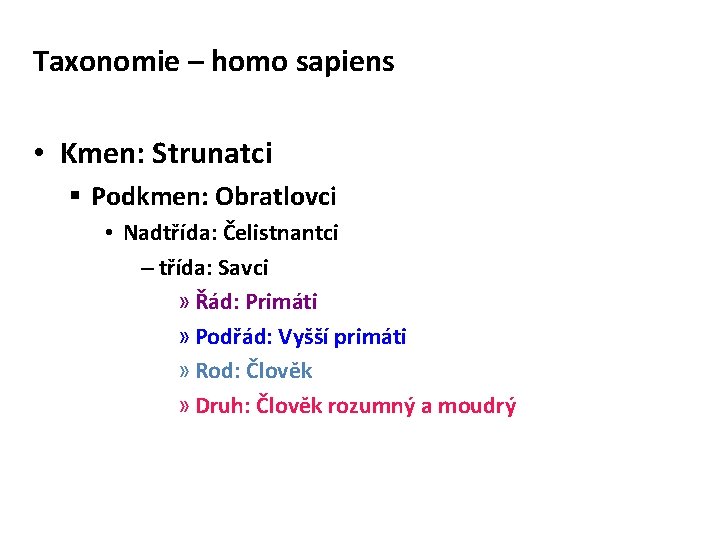 Taxonomie – homo sapiens

• Kmen: Strunatci
▪ Podkmen: Obratlovci
• Nadtřída: Čelistnantci
– třída: Savci
» Řád: Primáti
» Podřád: Vyšší primáti
» Rod: Člověk
» Druh: Člověk rozumný a moudrý